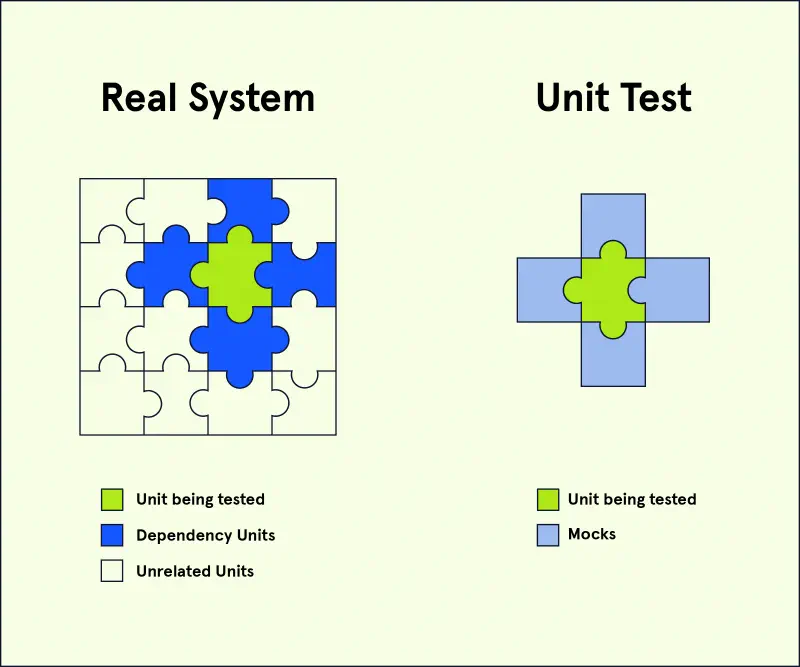 Real System

Unit being tested
Dependency Units
Unrelated Units

Unit Test

Unit being tested
Mocks